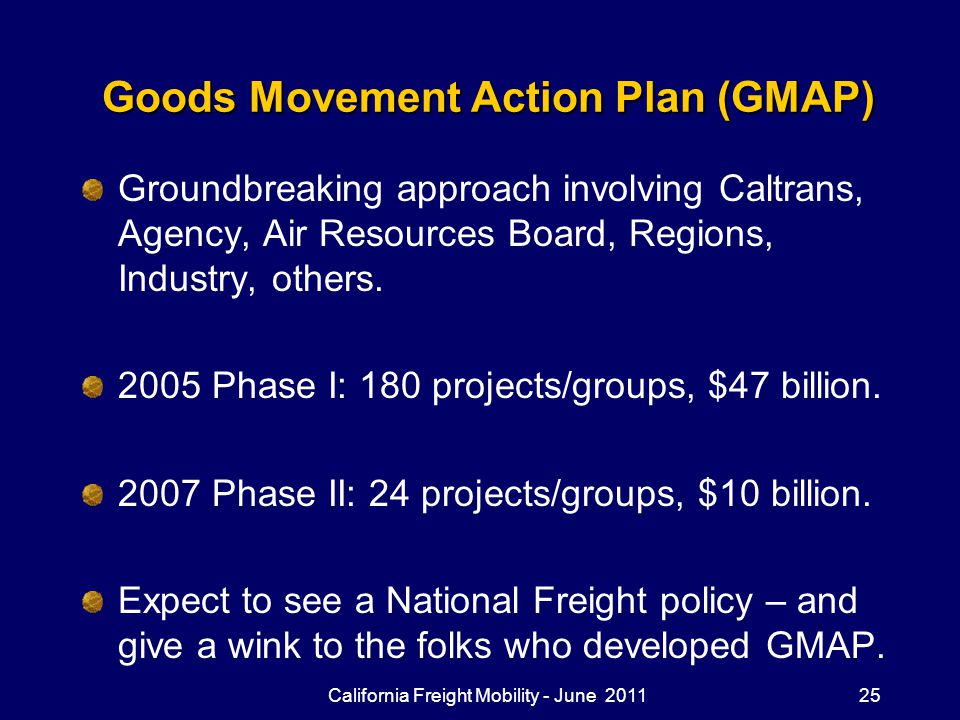 Goods Movement Action Plan (GMAP)

Groundbreaking approach involving Caltrans, Agency, Air Resources Board, Regions, Industry, others.

2005 Phase I: 180 projects/groups, \$47 billion.

2007 Phase II: 24 projects/groups, \$10 billion.

Expect to see a National Freight policy – and give a wink to the folks who developed GMAP.

California Freight Mobility - June 2011

25